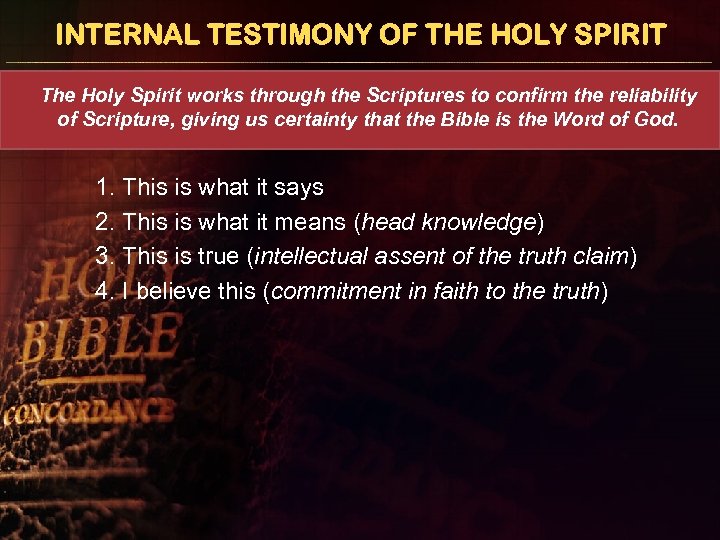 INTERNAL TESTIMONY OF THE HOLY SPIRIT

The Holy Spirit works through the Scriptures to confirm the reliability of Scripture, giving us certainty that the Bible is the Word of God.

1. This is what it says
2. This is what it means (head knowledge)
3. This is true (intellectual assent of the truth claim)
4. I believe this (commitment in faith to the truth)

HOLY
BIBLE
CONCORDANCE